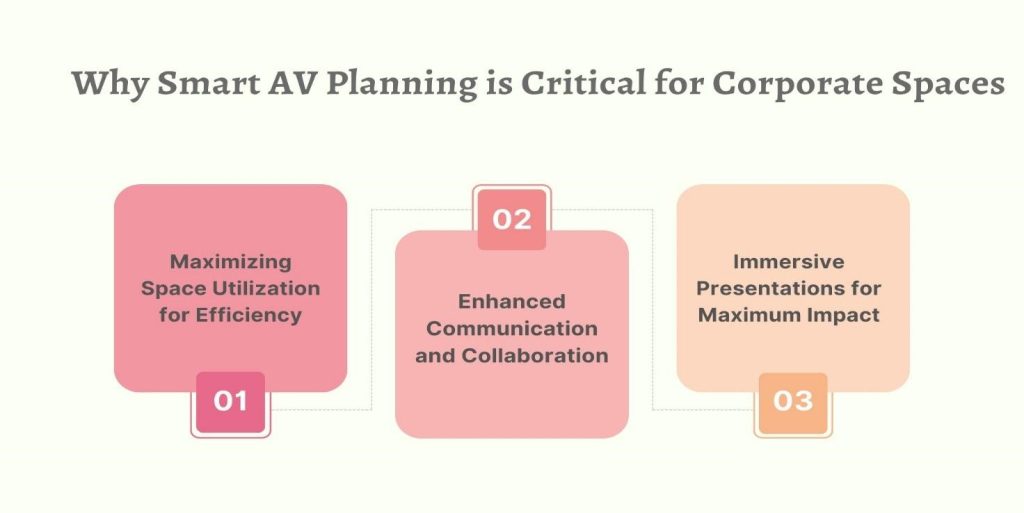 Why Smart AV Planning is Critical for Corporate Spaces

Maximizing Space Utilization for Efficiency

01

02

Enhanced Communication and Collaboration

Immersive Presentations for Maximum Impact

03